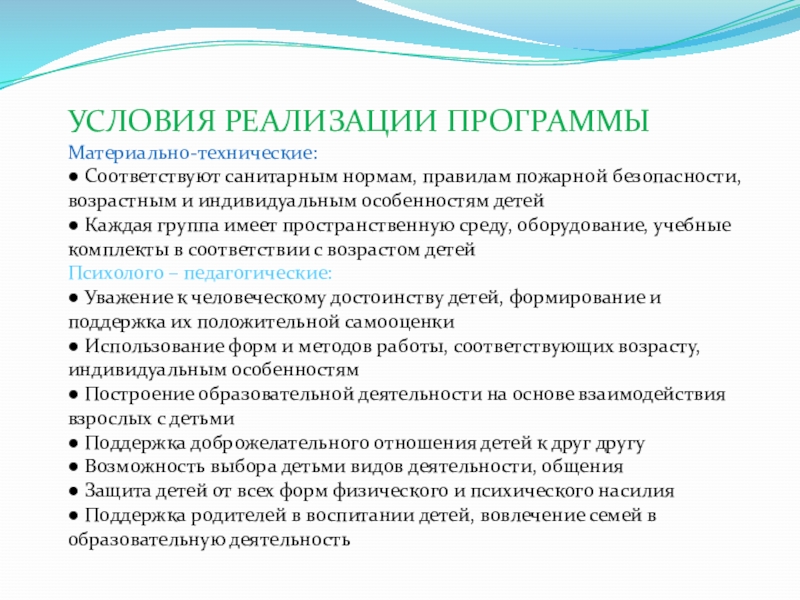 УСЛОВИЯ РЕАЛИЗАЦИИ ПРОГРАММЫ
Материально-технические:
● Соответствуют санитарным нормам, правилам пожарной безопасности, возрастным и индивидуальным особенностям детей
● Каждая группа имеет пространственную среду, оборудование, учебные комплекты в соответствии с возрастом детей
Психолого – педагогические:
● Уважение к человеческому достоинству детей, формирование и поддержка их положительной самооценки
● Использование форм и методов работы, соответствующих возрасту, индивидуальным особенностям
● Построение образовательной деятельности на основе взаимодействия взрослых с детьми
● Поддержка доброжелательного отношения детей к друг другу
● Возможность выбора детьми видов деятельности, общения
● Защита детей от всех форм физического и психического насилия
● Поддержка родителей в воспитании детей, вовлечение семей в образовательную деятельность